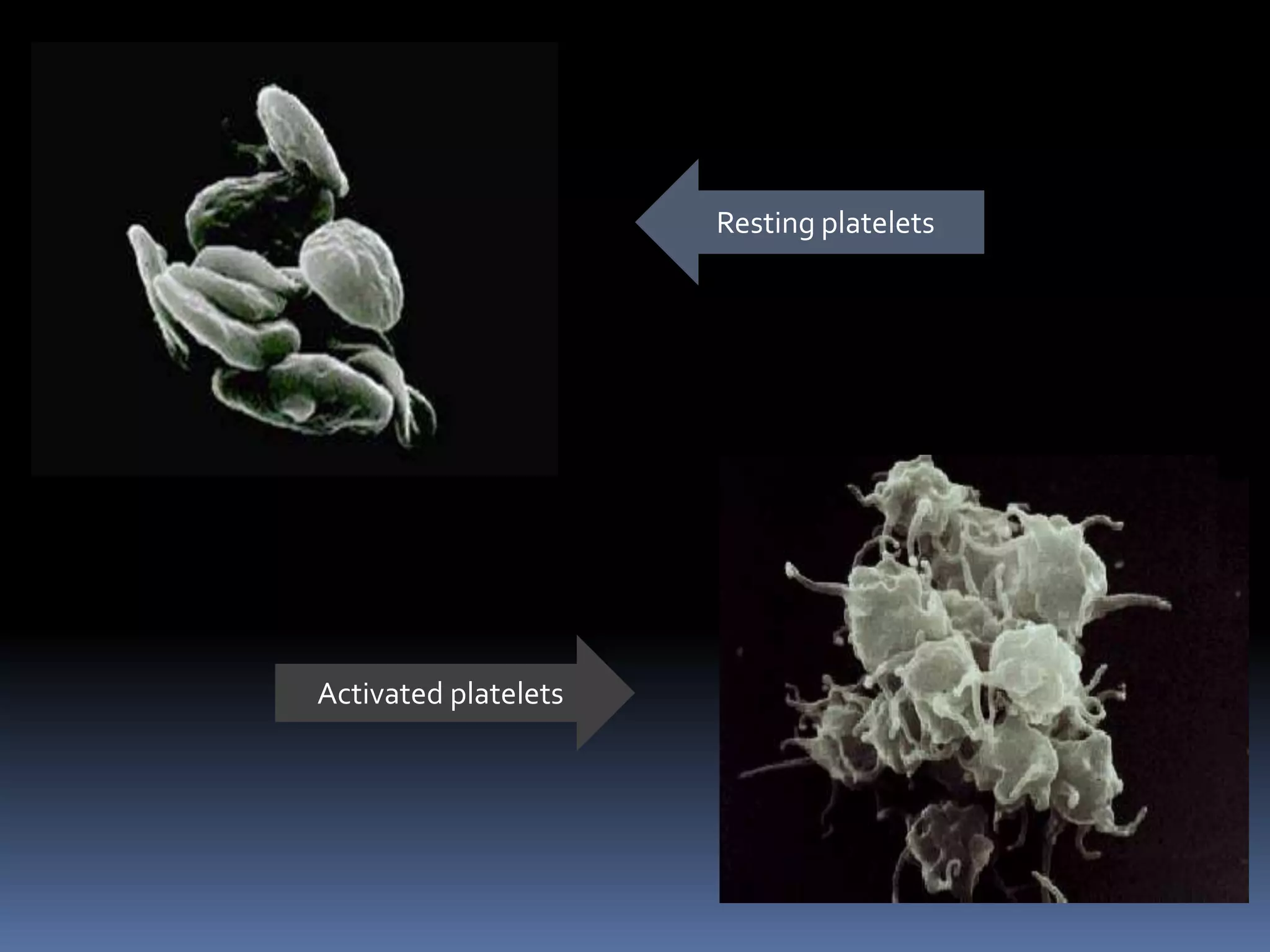 Resting platelets

Activated platelets